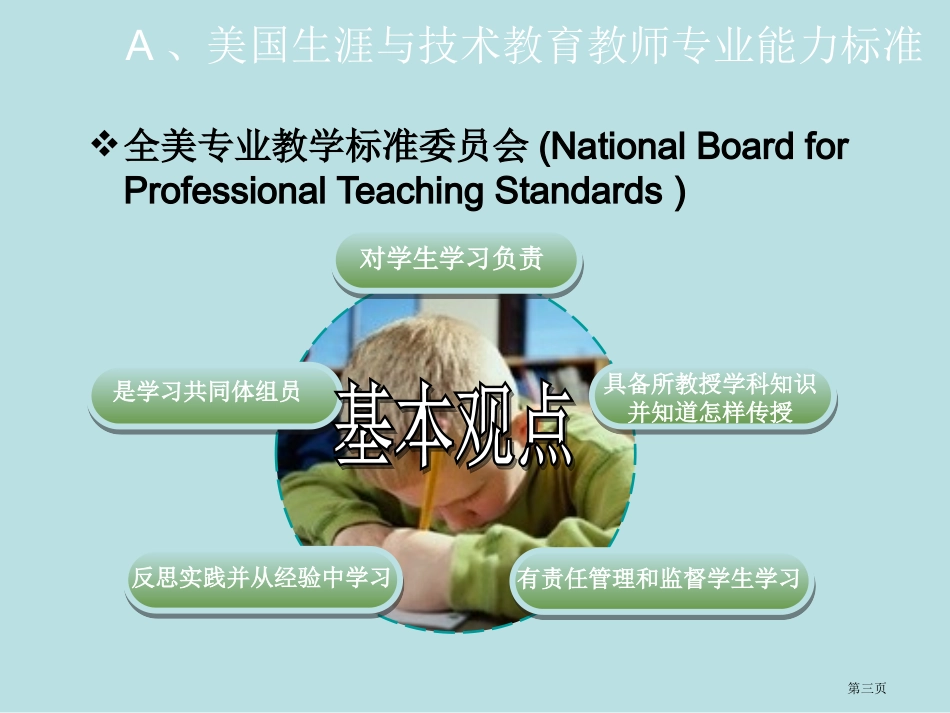 A 、美国生涯与技术教育教师专业能力标准

❖ 全美专业教学标准委员会 (National Board for Professional Teaching Standards )

对学生学习负责

是学习共同体组员

基本观点

具备所教授学科知识并知道怎样传授

反思实践并从经验中学习

有责任管理和监督学生学习

第三页